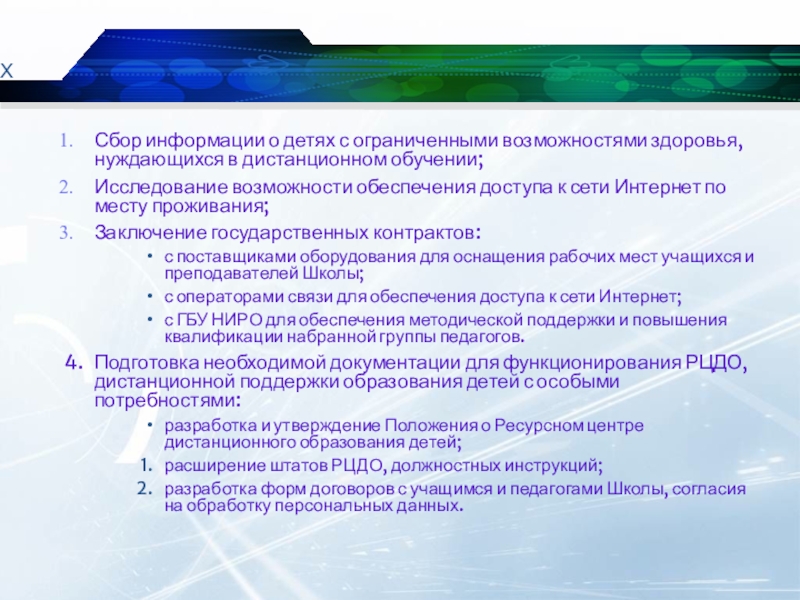 х

1. Сбор информации о детях с ограниченными возможностями здоровья, нуждающихся в дистанционном обучении;
2. Исследование возможности обеспечения доступа к сети Интернет по месту проживания;
3. Заключение государственных контрактов:
• с поставщиками оборудования для оснащения рабочих мест учащихся и преподавателей Школы;
• с операторами связи для обеспечения доступа к сети Интернет;
• с ГБУ НИРО для обеспечения методической поддержки и повышения квалификации набранной группы педагогов.
4. Подготовка необходимой документации для функционирования РЦДО, дистанционной поддержки образования детей с особыми потребностями:
• разработка и утверждение Положения о Ресурсном центре дистанционного образования детей;
1. расширение штатов РЦДО, должностных инструкций;
2. разработка форм договоров с учащимся и педагогами Школы, согласия на обработку персональных данных.